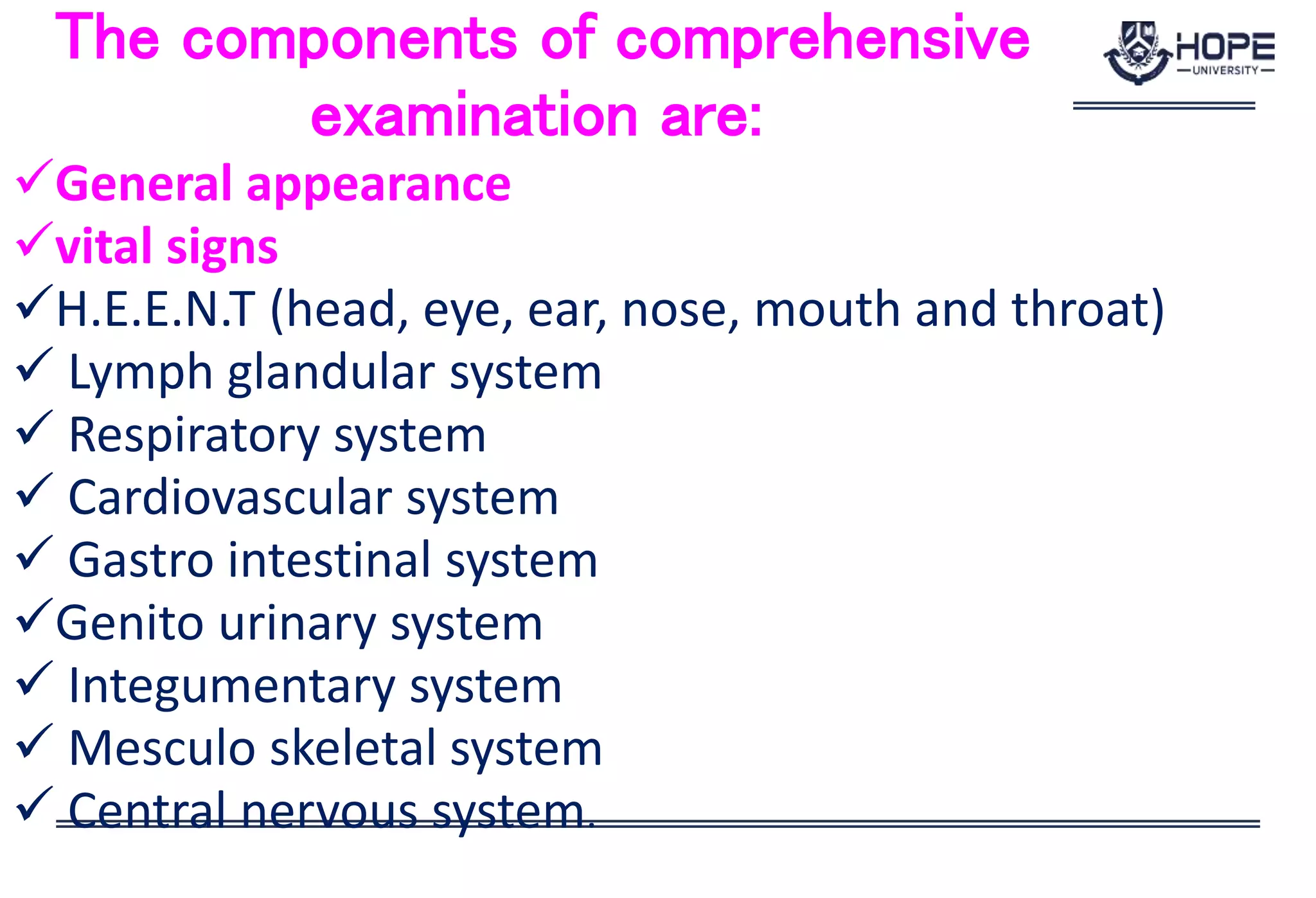 The components of comprehensive examination are:

HOPE
UNIVERSITY

✓General appearance
✓vital signs
✓H.E.E.N.T (head, eye, ear, nose, mouth and throat)
✓ Lymph glandular system
✓ Respiratory system
✓ Cardiovascular system
✓ Gastro intestinal system
✓Genito urinary system
✓ Integumentary system
✓ Mesculo skeletal system
✓ Central nervous system.